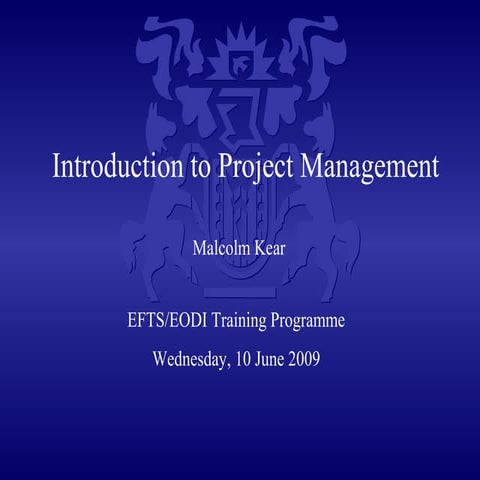 Introduction to Project Management

Malcolm Kear

EFTS/EODI Training Programme

Wednesday, 10 June 2009